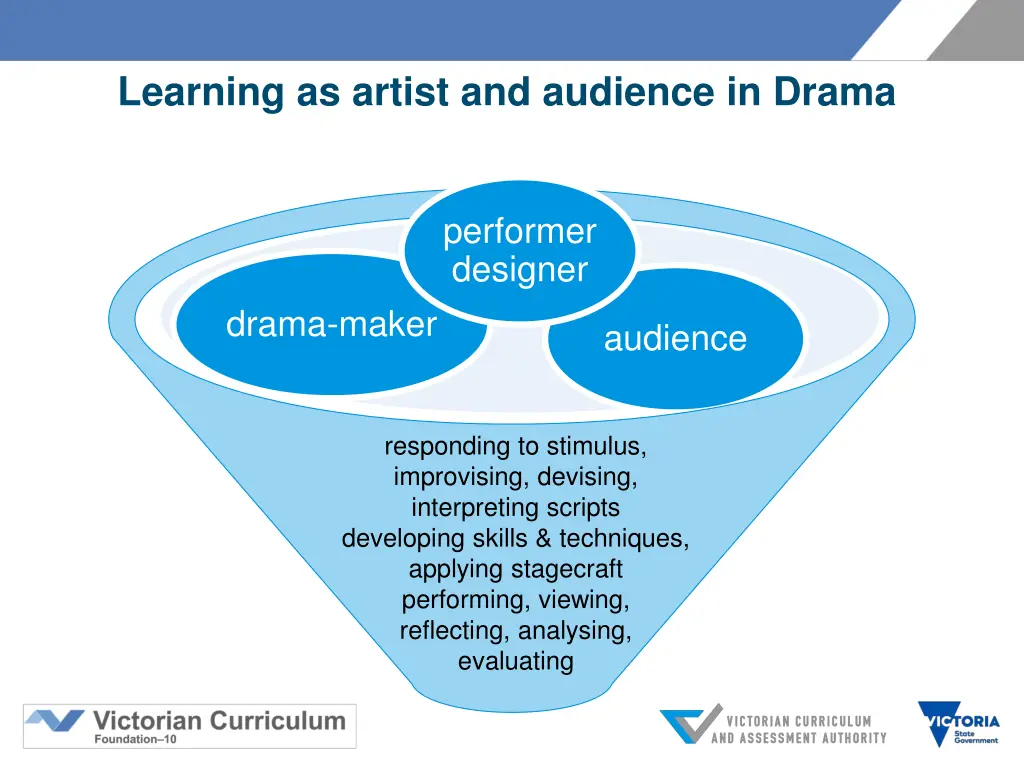 Learning as artist and audience in Drama

performer
designer

drama-maker

audience

responding to stimulus, improvising, devising, interpreting scripts developing skills & techniques, applying stagecraft performing, viewing, reflecting, analysing, evaluating

Victorian Curriculum
Foundation–10

VICTORIAN CURRICULUM AND ASSESSMENT AUTHORITY

VICTORIA
State Government